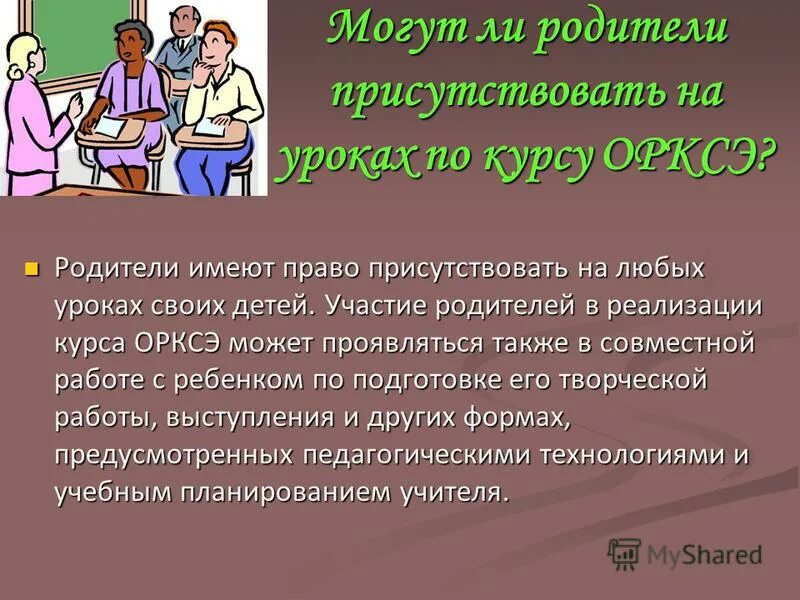 Могут ли родители присутствовать на уроках по курсу ОРКСЭ?

Родители имеют право присутствовать на любых уроках своих детей. Участие родителей в реализации курса ОРКСЭ может проявляться также в совместной работе с ребенком по подготовке его творческой работы, выступления и других формах, предусмотренных педагогическими технологиями и учебным планированием учителя.

MyShared